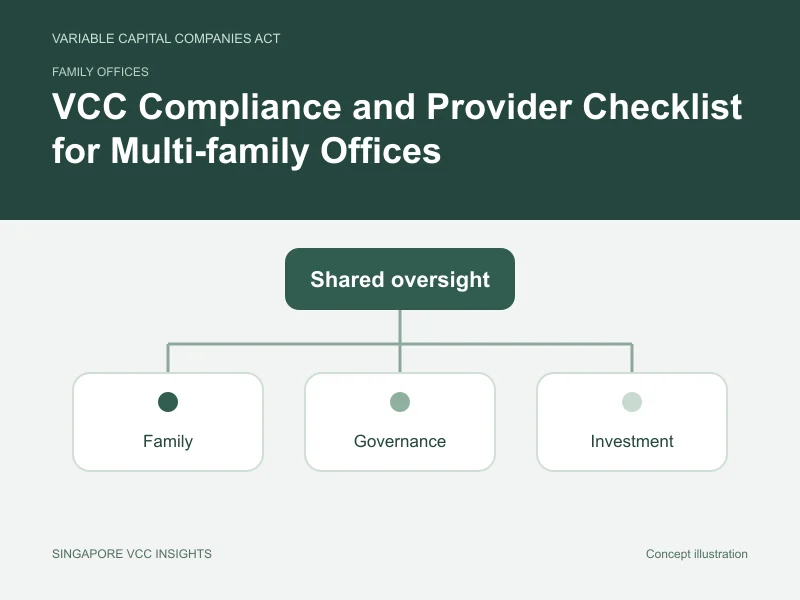 VARIABLE CAPITAL COMPANIES ACT

FAMILY OFFICES

VCC Compliance and Provider Checklist for Multi-family Offices

Shared oversight

Family

Governance

Investment

SINGAPORE VCC INSIGHTS

Concept illustration